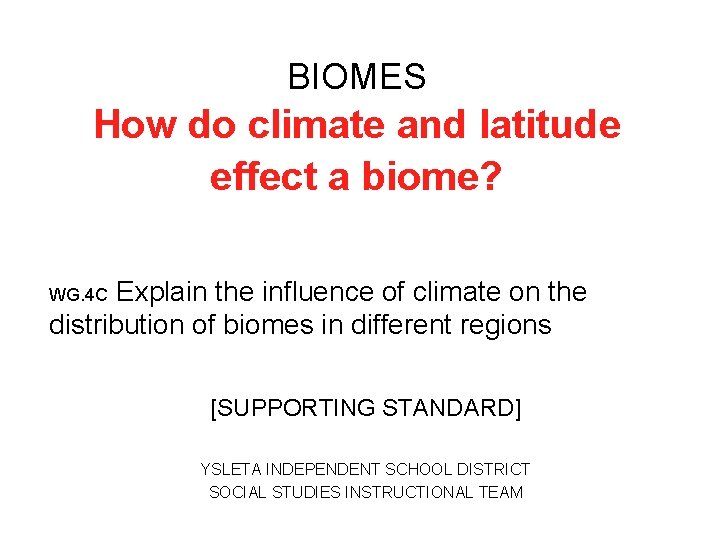 BIOMES
How do climate and latitude effect a biome?

WG.4C Explain the influence of climate on the distribution of biomes in different regions

[SUPPORTING STANDARD]

YSLETA INDEPENDENT SCHOOL DISTRICT
SOCIAL STUDIES INSTRUCTIONAL TEAM